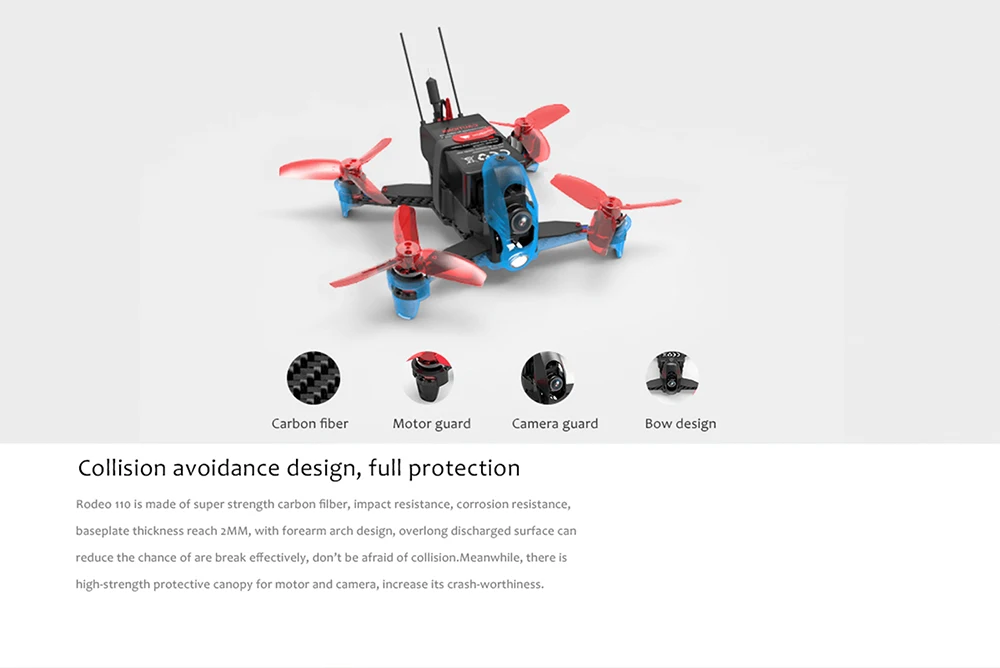 Carbon fiber

Motor guard

Camera guard

Bow design

Collision avoidance design, full protection

Rodeo 110 is made of super strength carbon fiber, impact resistance, corrosion resistance, baseplate thickness reach 2MM, with forearm arch design, overlong discharged surface can reduce the chance of are break effectively, don't be afraid of collision.Meanwhile, there is high-strength protective canopy for motor and camera, increase its crash-worthiness.